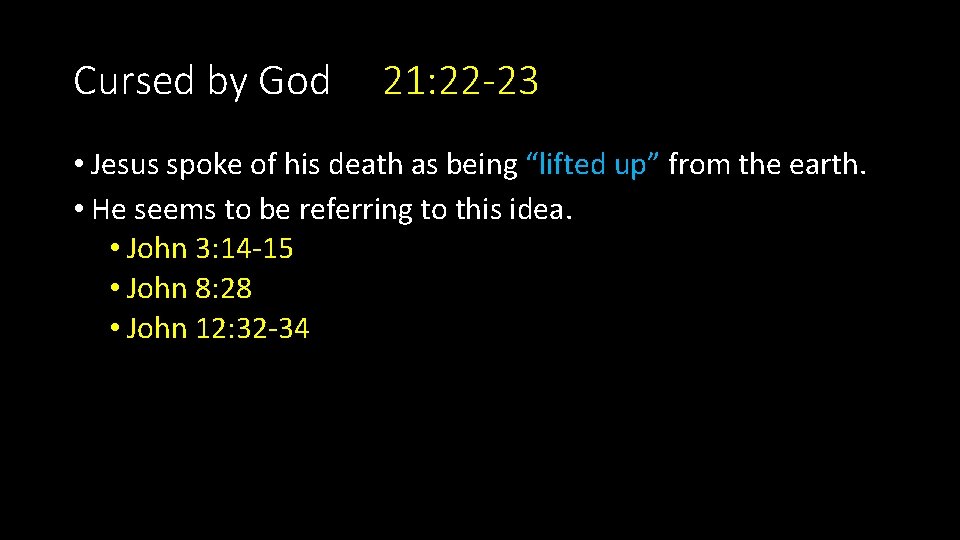 Cursed by God 21:22-23

• Jesus spoke of his death as being “lifted up” from the earth.
• He seems to be referring to this idea.
• John 3:14-15
• John 8:28
• John 12:32-34